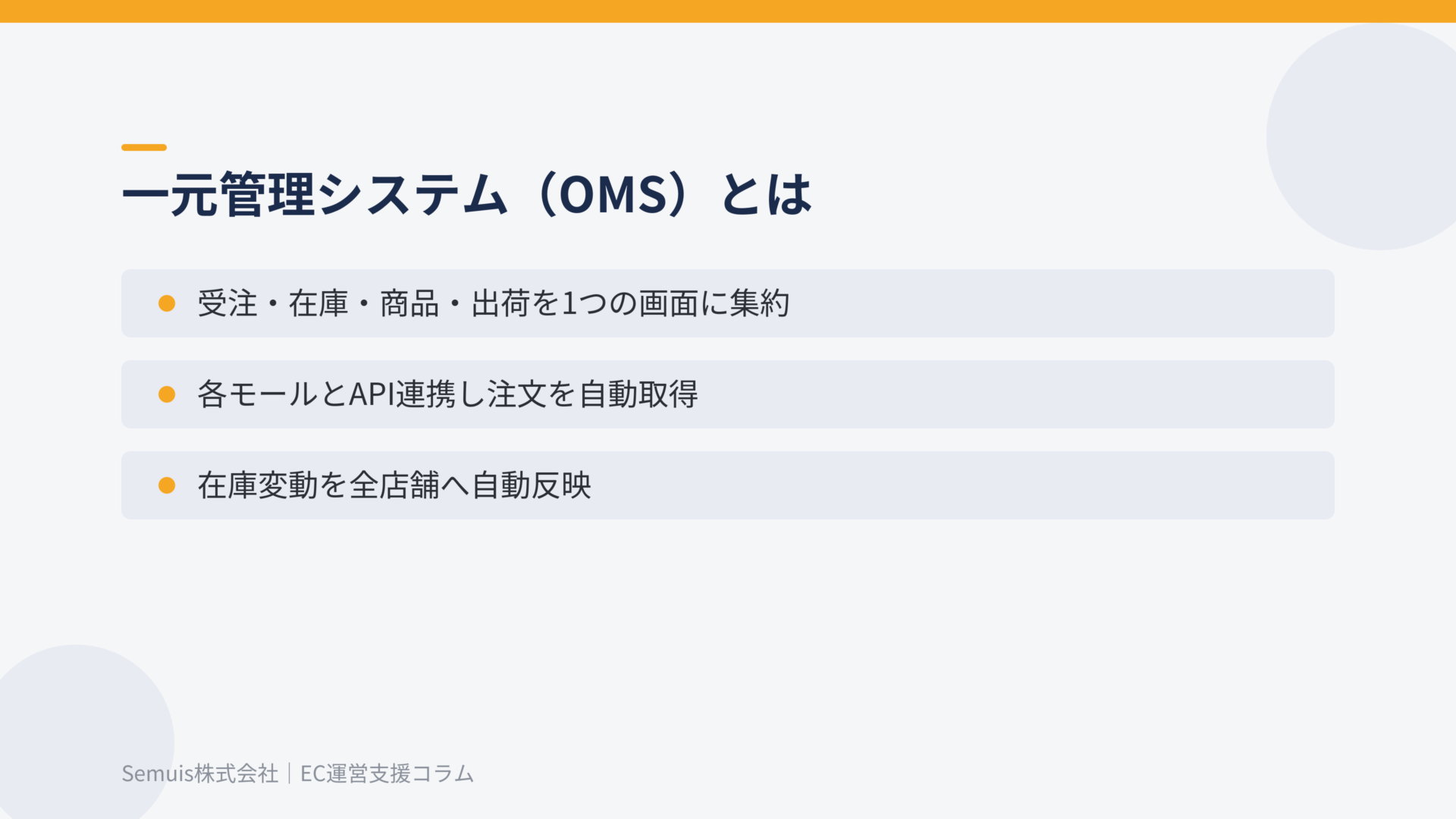 一元管理システム（OMS）とは

受注・在庫・商品・出荷を1つの画面に集約

各モールとAPI連携し注文を自動取得

在庫変動を全店舗へ自動反映

Semuis株式会社｜EC運営支援コラム